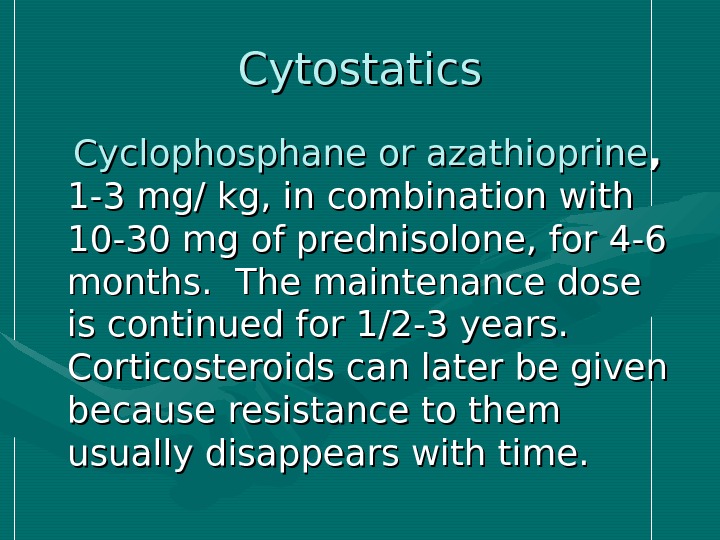 Cytostatics

Cyclophosphane or azathioprine, 1-3 mg/ kg, in combination with 10-30 mg of prednisolone, for 4-6 months. The maintenance dose is continued for 1/2-3 years. Corticosteroids can later be given because resistance to them usually disappears with time.